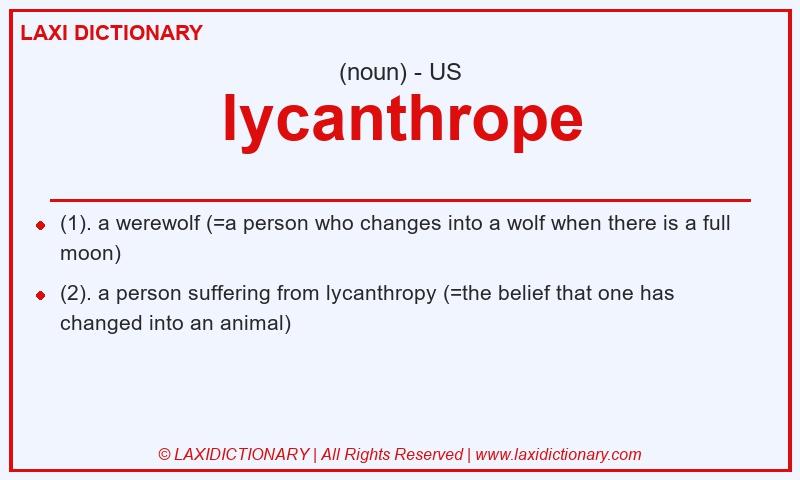 LAXI DICTIONARY

(noun) - US

lycanthrope

- (1). a werewolf (=a person who changes into a wolf when there is a full moon)
- (2). a person suffering from lycanthropy (=the belief that one has changed into an animal)

© LAXIDICTIONARY | All Rights Reserved | www.laxidictionary.com